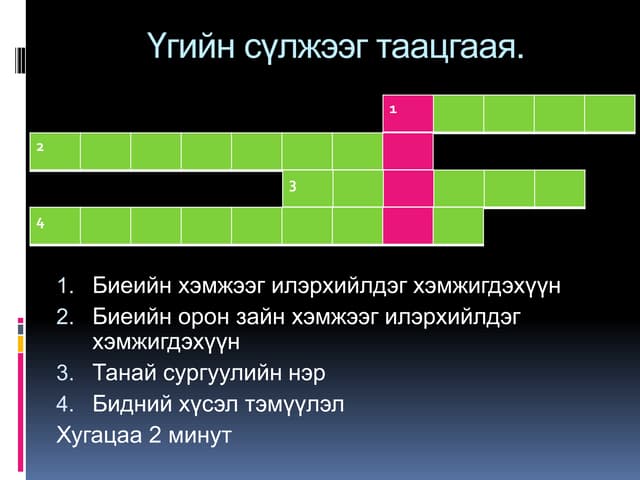 Үгийн сүлжээг таацгаая.

1

2

3

4

1. Биеийн хэмжээг илэрхийлдэг хэмжигдэхүүн
2. Биеийн орон зайн хэмжээг илэрхийлдэг хэмжигдэхүүн
3. Танай сургуулийн нэр
4. Бидний хүсэл тэмүүлэл

Хугацаа 2 минут